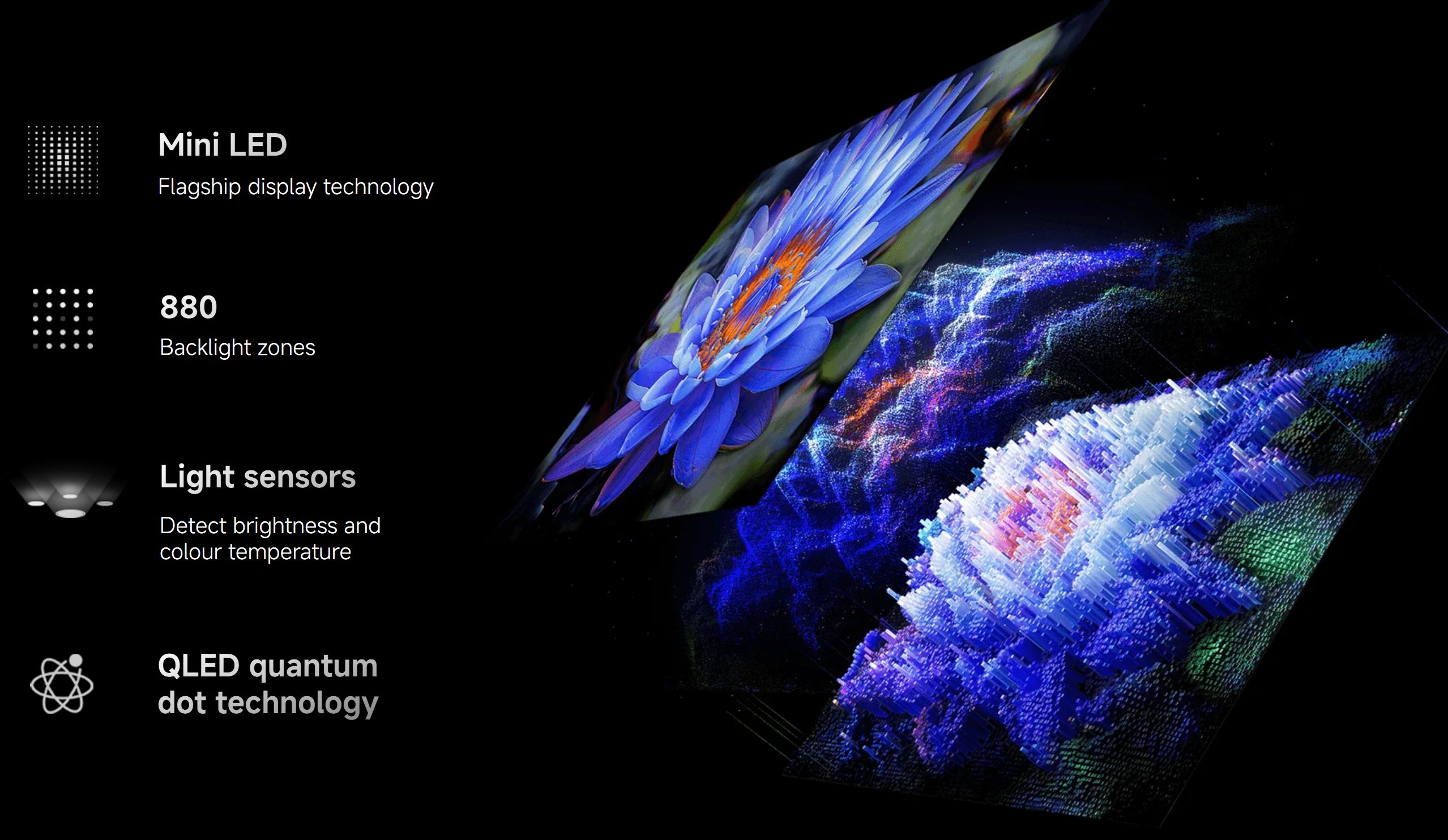 Mini LED
Flagship display technology

880
Backlight zones

Light sensors
Detect brightness and colour temperature

QLED quantum dot technology